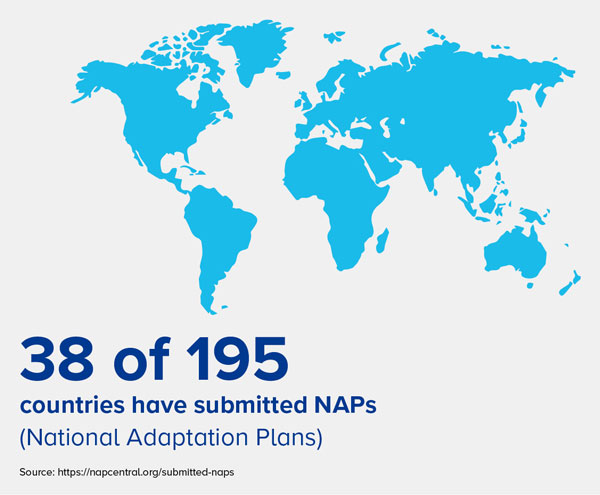 38 of 195

countries have submitted NAPs

(National Adaptation Plans)

Source: https://napcentral.org/submitted-naps